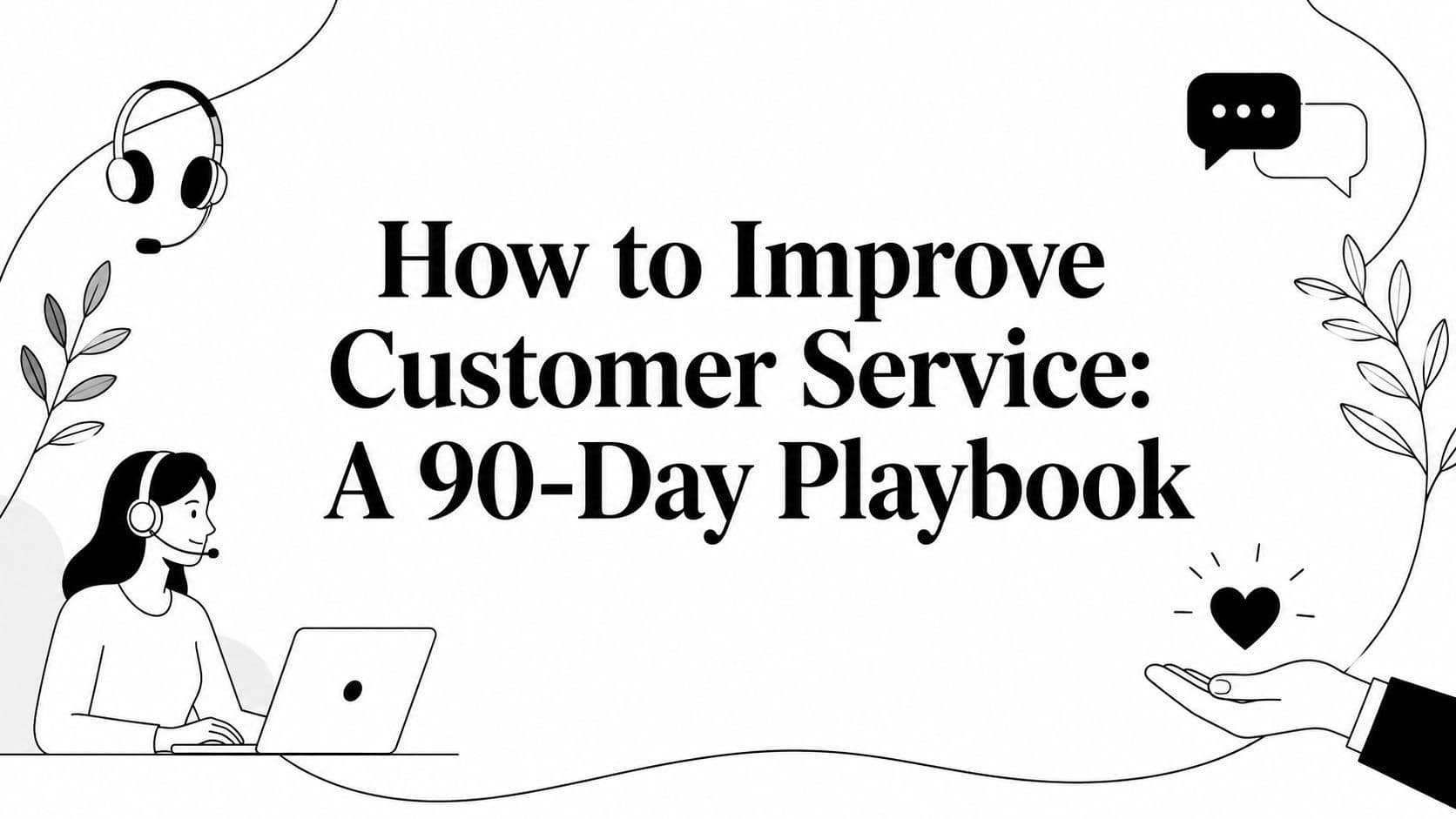 How to Improve Customer Service: A 90-Day Playbook